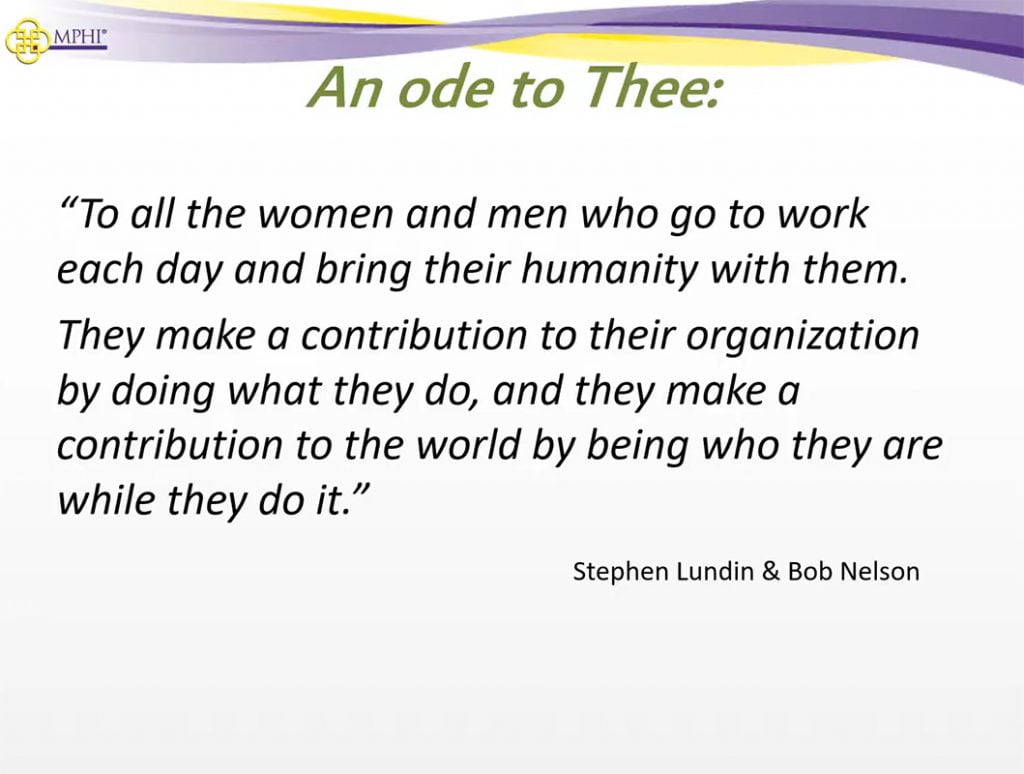 MPHI®

An ode to Thee:

"To all the women and men who go to work each day and bring their humanity with them.

They make a contribution to their organization by doing what they do, and they make a contribution to the world by being who they are while they do it."

Stephen Lundin & Bob Nelson